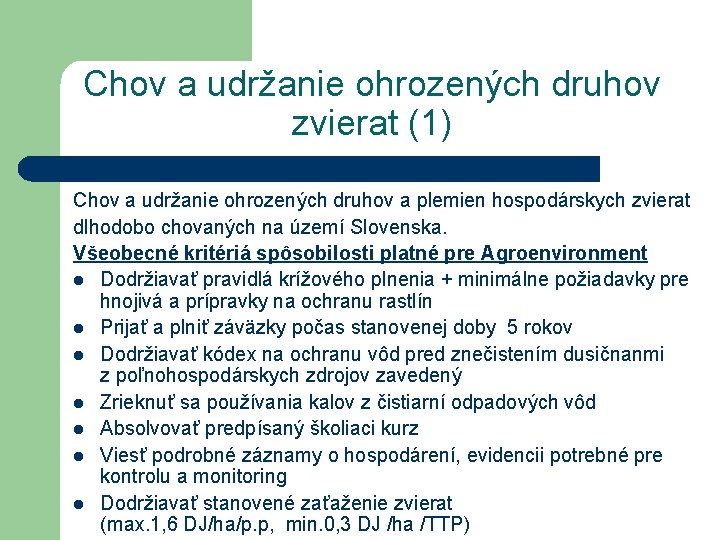 Chov a udržanie ohrozených druhov zvierat (1)

Chov a udržanie ohrozených druhov a plemien hospodárskych zvierat dlhodobo chovaných na území Slovenska.

Všeobecné kritériá spôsobilosti platné pre Agroenvironment

- Dodržiavať pravidlá krížového plnenia + minimálne požiadavky pre hnojivá a prípravky na ochranu rastlín
- Prijať a plniť záväzky počas stanovenej doby 5 rokov
- Dodržiavať kódex na ochranu vôd pred znečistením dusičnanmi z poľnohospodárskych zdrojov zavedený
- Zrieknuť sa používania kalov z čistiarní odpadových vôd
- Absolvovať predpísaný školiaci kurz
- Viesť podrobné záznamy o hospodárení, evidencii potrebné pre kontrolu a monitoring
- Dodržiavať stanovené zaťaženie zvierat (max.1,6 DJ/ha/p.p, min.0,3 DJ /ha /TTP)